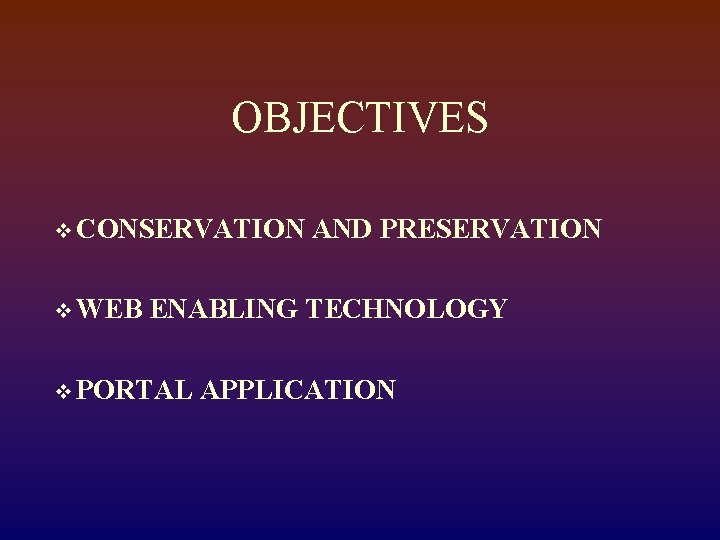 OBJECTIVES

❖ CONSERVATION AND PRESERVATION

❖ WEB ENABLING TECHNOLOGY

❖ PORTAL APPLICATION